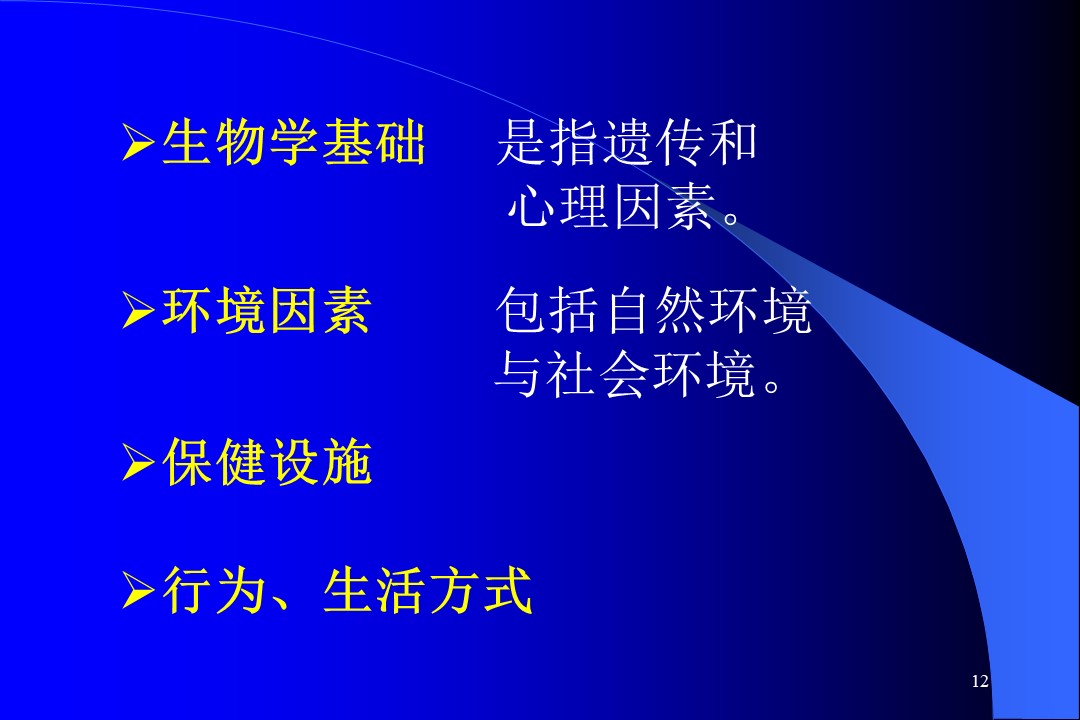 ➢生物学基础　是指遗传和心理因素。

➢环境因素　包括自然环境与社会环境。

➢保健设施

➢行为、生活方式

12